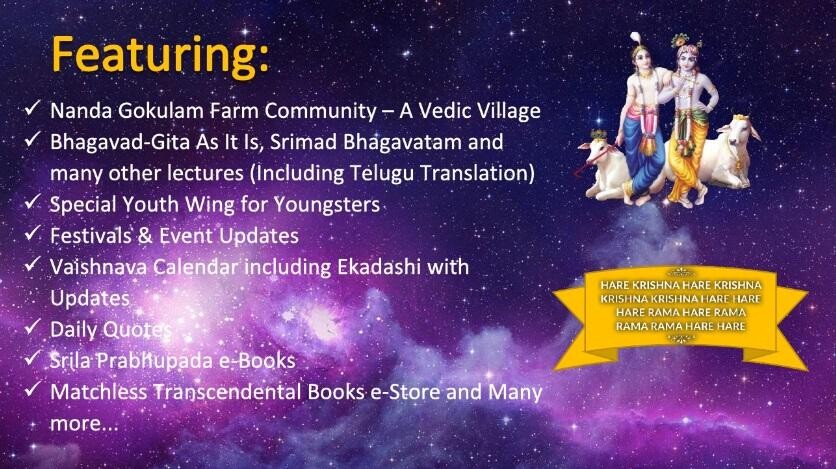 Featuring:

✓ Nanda Gokulam Farm Community – A Vedic Village
✓ Bhagavad-Gita As It Is, Srimad Bhagavatam and many other lectures (Including Telugu Translation)
✓ Special Youth Wing for Youngsters
✓ Festivals & Event Updates
✓ Vaishnava Calendar including Ekadashi with Updates
✓ Daily Quotes
✓ Srila Prabhupada e-Books
✓ Matchless Transcendental Books e-Store and Many more...

HARE KRISHNA HARE KRISHNA
KRISHNA KRISHNA HARE HARE
HARE RAMA HARE RAMA
RAMA RAMA HARE HARE